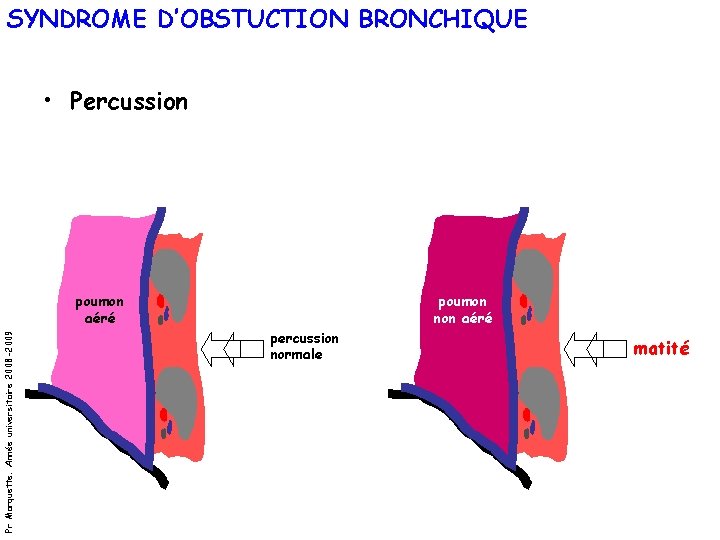 SYNDROME D'OBSTUCTION BRONCHIQUE

• Percussion

poumon aéré

percussion normale

poumon non aéré

matité

Pr Marquette. Année universitaire 2008-2009